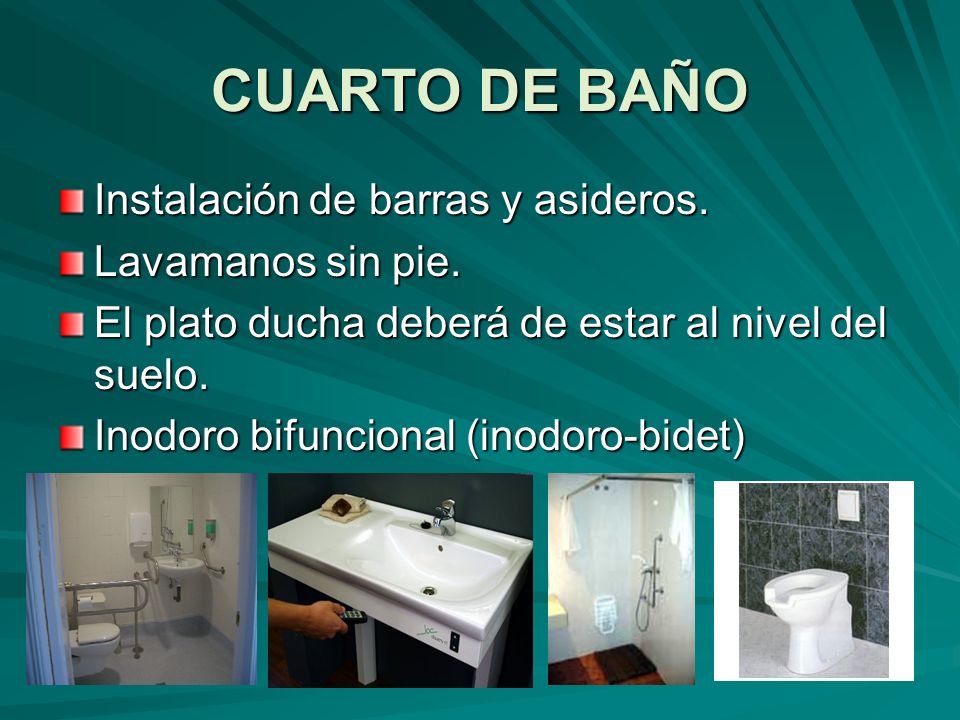 CUARTO DE BAÑO

Instalación de barras y asideros.

Lavamanos sin pie.

El plato ducha deberá de estar al nivel del suelo.

Inodoro bifuncional (inodoro-bidet)